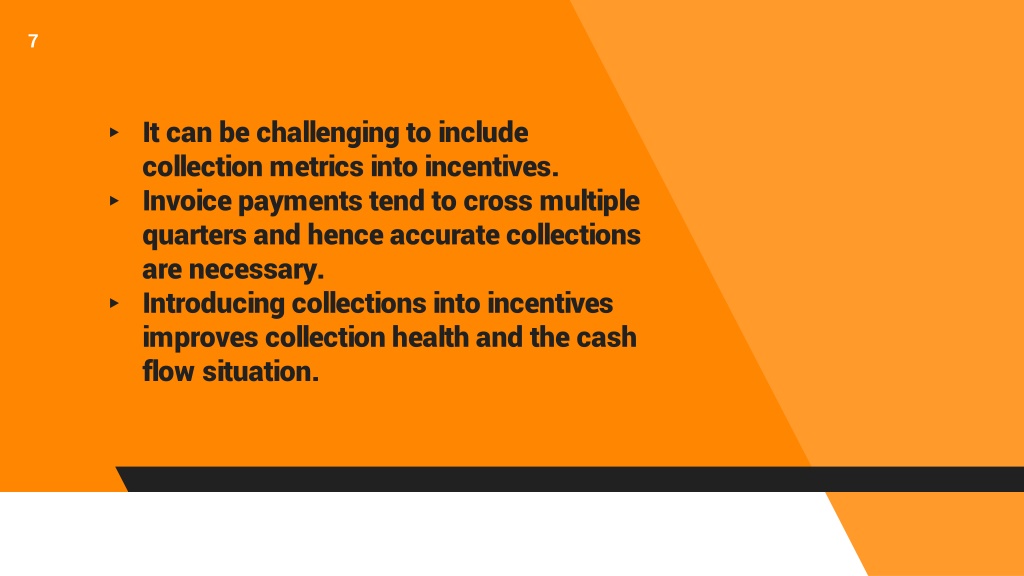 7

▸ It can be challenging to include collection metrics into incentives.
▸ Invoice payments tend to cross multiple quarters and hence accurate collections are necessary.
▸ Introducing collections into incentives improves collection health and the cash flow situation.